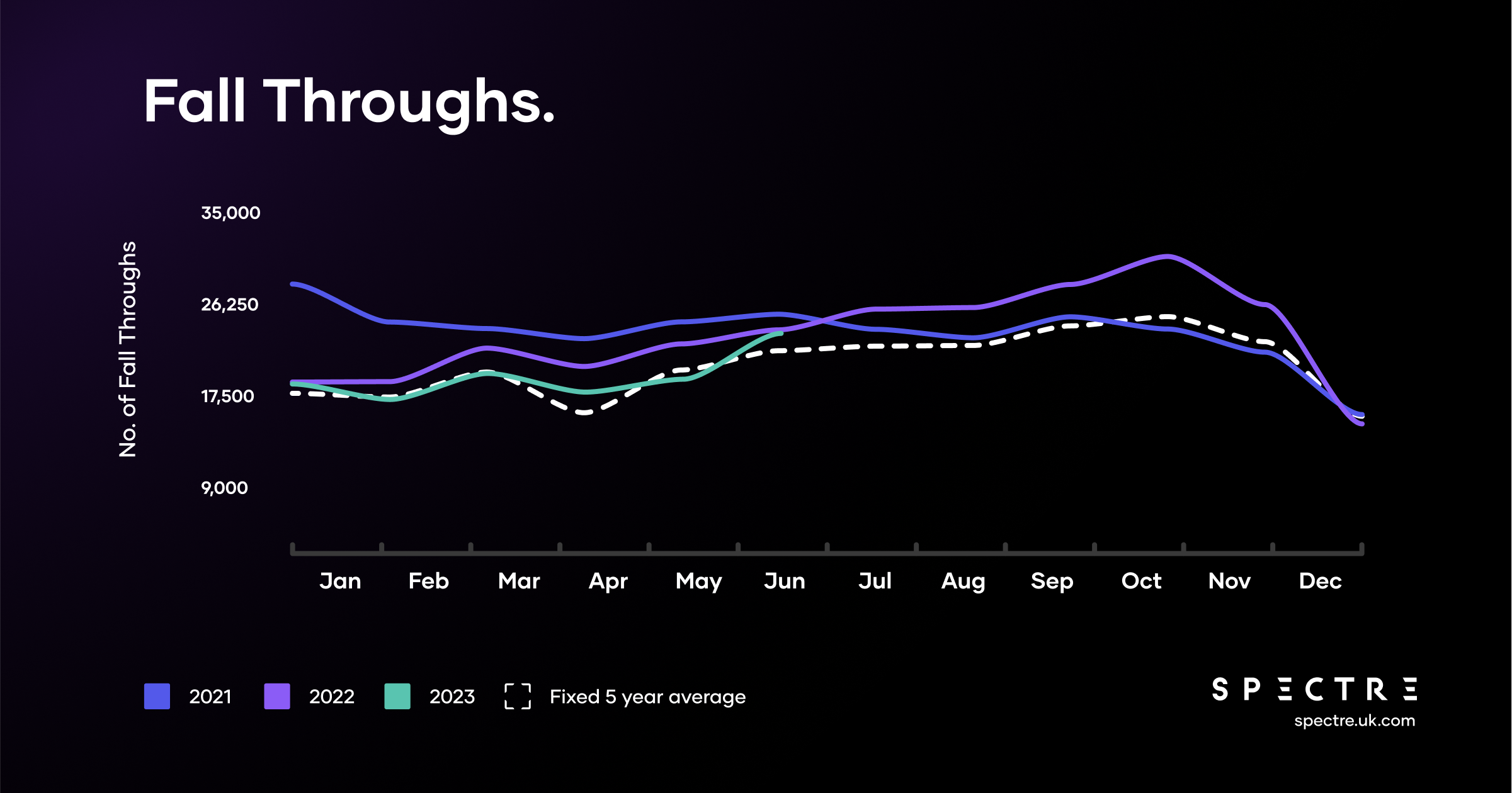 Fall Throughs.

No. of Fall Throughs

35,000
26,250
17,500
9,000

Jan Feb Mar Apr May Jun Jul Aug Sep Oct Nov Dec

2021 2022 2023 Fixed 5 year average

SPECTRE
spectre.uk.com